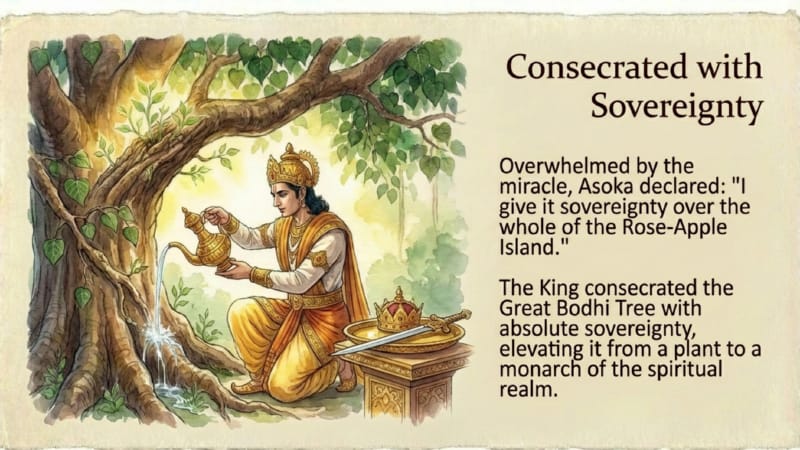 Consecrated with Sovereignty

Overwhelmed by the miracle, Asoka declared: "I give it sovereignty over the whole of the Rose-Apple Island."

The King consecrated the Great Bodhi Tree with absolute sovereignty, elevating it from a plant to a monarch of the spiritual realm.